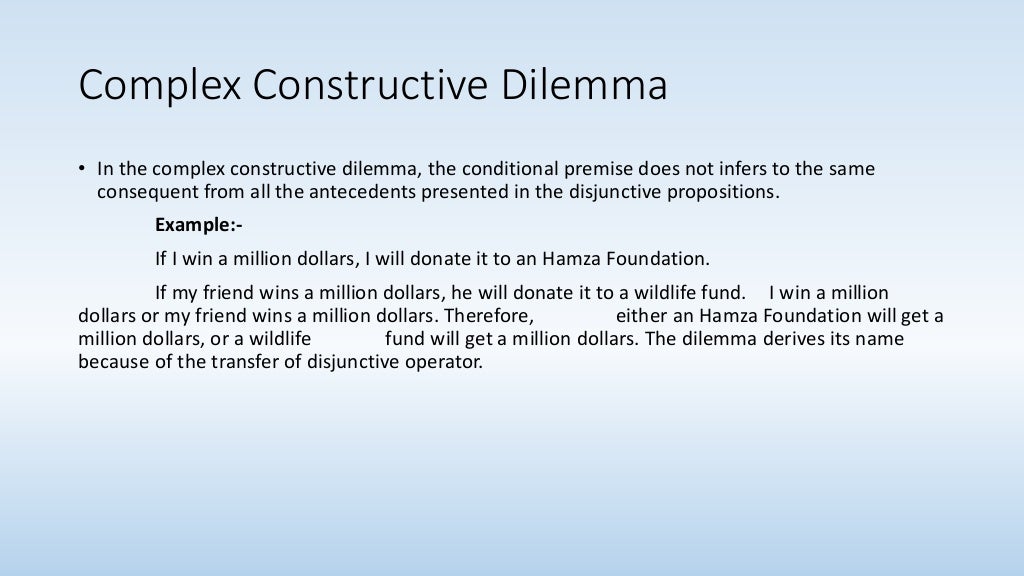 Complex Constructive Dilemma

• In the complex constructive dilemma, the conditional premise does not infers to the same consequent from all the antecedents presented in the disjunctive propositions.

Example:-

If I win a million dollars, I will donate it to an Hamza Foundation.

If my friend wins a million dollars, he will donate it to a wildlife fund. I win a million dollars or my friend wins a million dollars. Therefore, either an Hamza Foundation will get a million dollars, or a wildlife fund will get a million dollars. The dilemma derives its name because of the transfer of disjunctive operator.